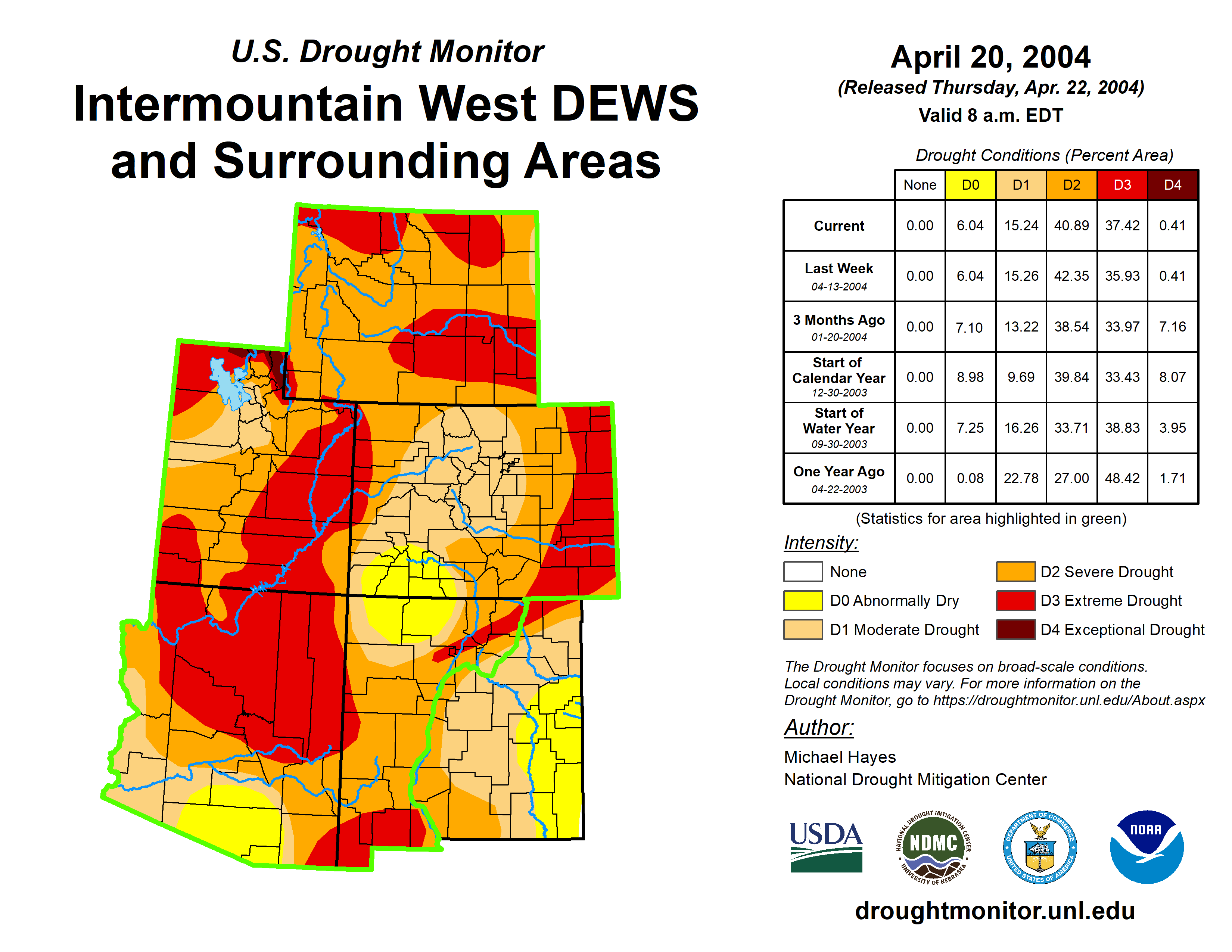 U.S. Drought Monitor
Intermountain West DEWS and Surrounding Areas

April 20, 2004
(Released Thursday, Apr. 22, 2004)
Valid 8 a.m. EDT

Drought Conditions (Percent Area)

| | None | D0 | D1 | D2 | D3 | D4 |
|---|---|---|---|---|---|---|
| Current | 0.00 | 6.04 | 15.24 | 40.89 | 37.42 | 0.41 |
| Last Week 04-13-2004 | 0.00 | 6.04 | 15.26 | 42.35 | 35.93 | 0.41 |
| 3 Months Ago 01-20-2004 | 0.00 | 7.10 | 13.22 | 38.54 | 33.97 | 7.16 |
| Start of Calendar Year 12-30-2003 | 0.00 | 8.98 | 9.69 | 39.84 | 33.43 | 8.07 |
| Start of Water Year 09-30-2003 | 0.00 | 7.25 | 16.26 | 33.71 | 38.83 | 3.95 |
| One Year Ago 04-22-2003 | 0.00 | 0.08 | 22.78 | 27.00 | 48.42 | 1.71 |

(Statistics for area highlighted in green)

Intensity:
None
D0 Abnormally Dry
D1 Moderate Drought
D2 Severe Drought
D3 Extreme Drought
D4 Exceptional Drought

The Drought Monitor focuses on broad-scale conditions. Local conditions may vary. For more information on the Drought Monitor, go to https://droughtmonitor.unl.edu/About.aspx

Author:
Michael Hayes
National Drought Mitigation Center

USDA
NATIONAL DROUGHT MITIGATION CENTER NDMC UNIVERSITY OF NEBRASKA
DEPARTMENT OF COMMERCE UNITED STATES OF AMERICA
NOAA

droughtmonitor.unl.edu